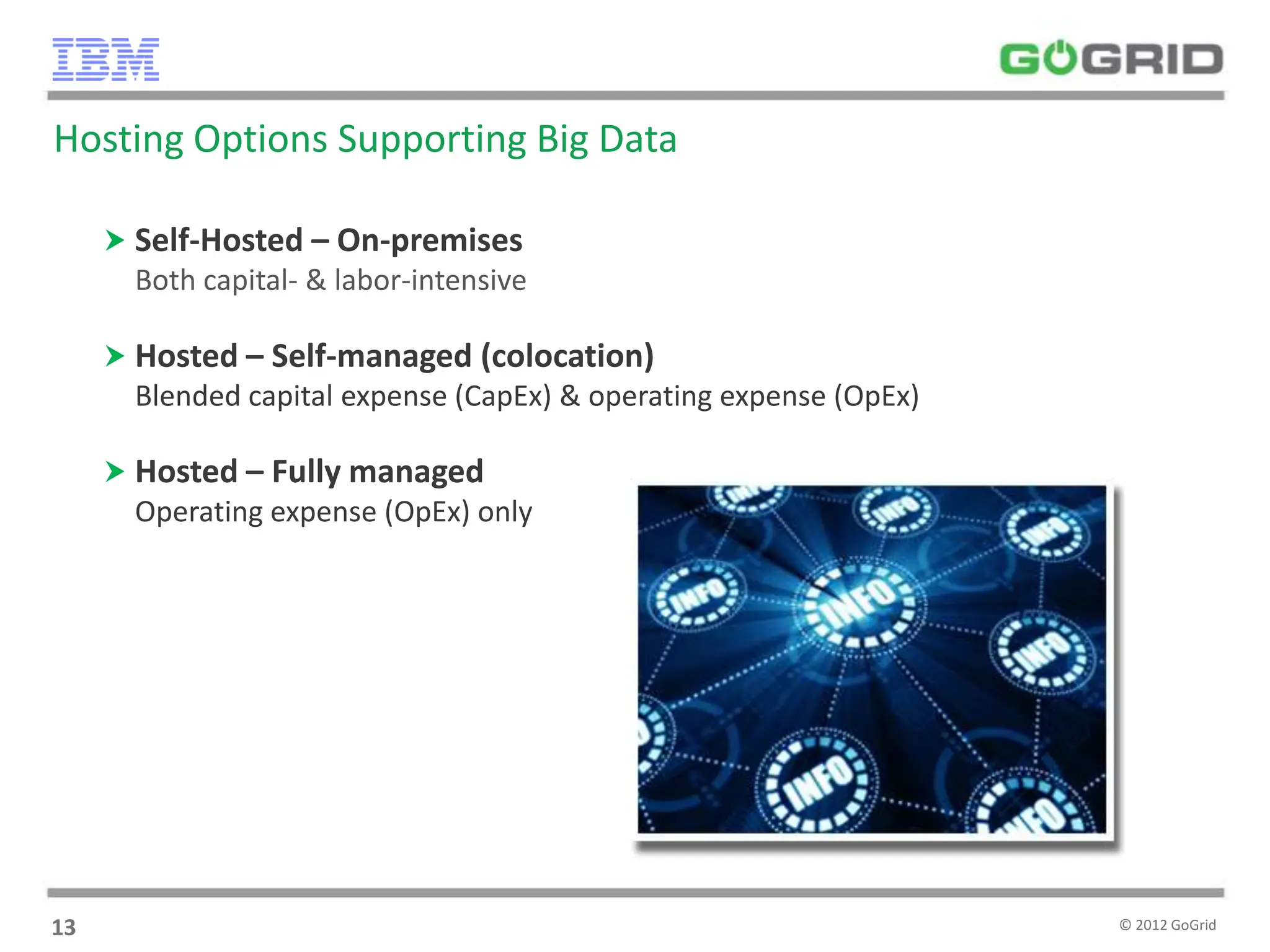 IBM

GOGRID

Hosting Options Supporting Big Data

Self-Hosted – On-premises
Both capital- & labor-intensive

Hosted – Self-managed (colocation)
Blended capital expense (CapEx) & operating expense (OpEx)

Hosted – Fully managed
Operating expense (OpEx) only

INFO INFO INFO INFO INFO INFO INFO INFO

13

© 2012 GoGrid